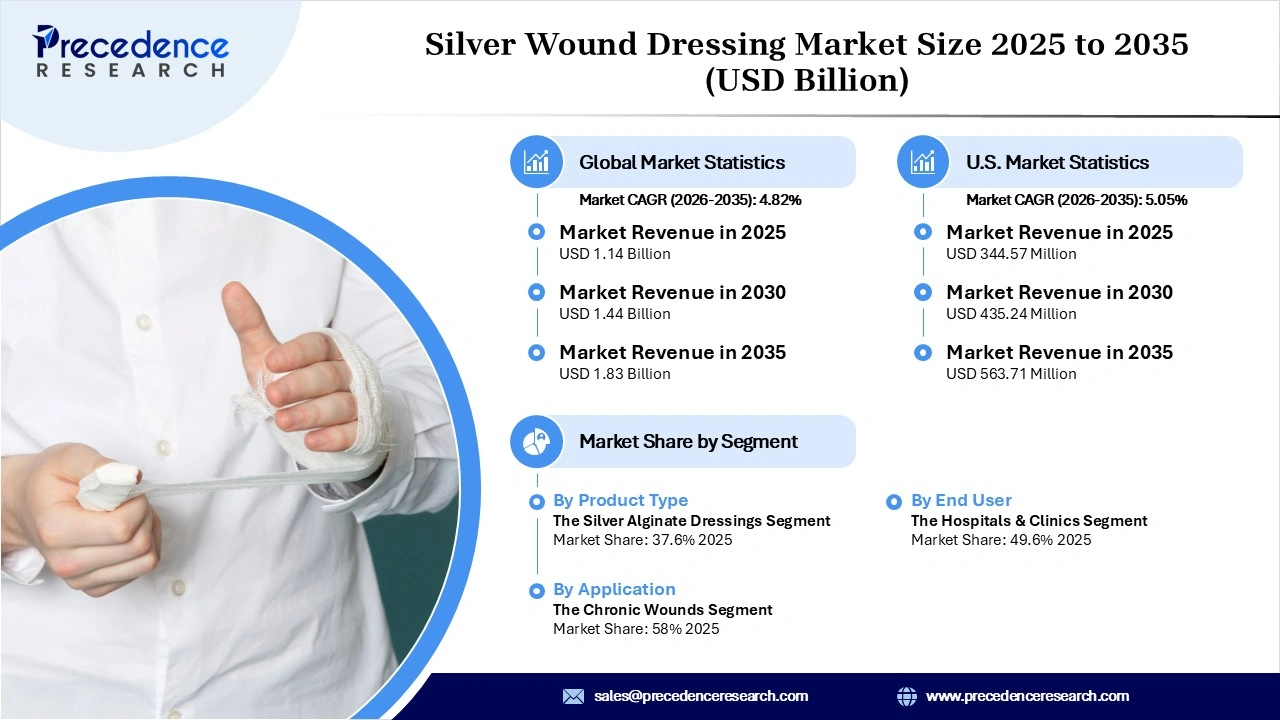 Precedence
RESEARCH

Silver Wound Dressing Market Size 2025 to 2035 (USD Billion)

Global Market Statistics
Market CAGR (2026-2035): 4.82%

Market Revenue in 2025
USD 1.14 Billion

Market Revenue in 2030
USD 1.44 Billion

Market Revenue in 2035
USD 1.83 Billion

U.S. Market Statistics
Market CAGR (2026-2035): 5.05%

Market Revenue in 2025
USD 344.57 Million

Market Revenue in 2030
USD 435.24 Million

Market Revenue in 2035
USD 563.71 Million

Market Share by Segment

By Product Type
The Silver Alginate Dressings Segment
Market Share: 37.6% 2025

By Application
The Chronic Wounds Segment
Market Share: 58% 2025

By End User
The Hospitals & Clinics Segment
Market Share: 49.6% 2025

sales@precedenceresearch.com
www.precedenceresearch.com